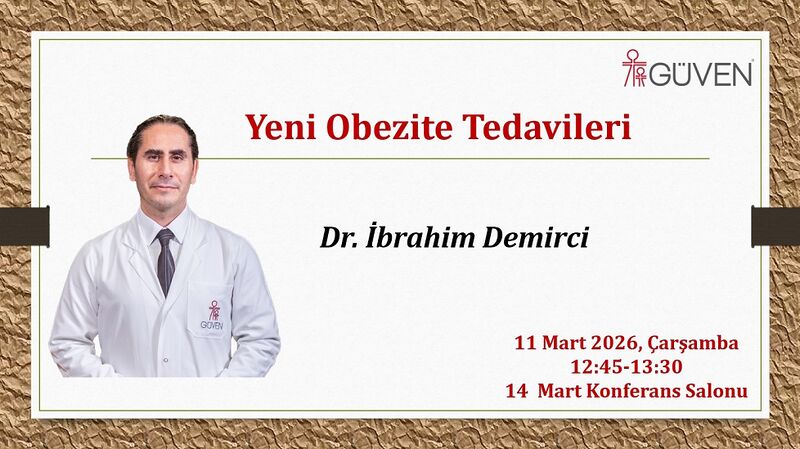 GÜVEN

Yeni Obezite Tedavileri

Dr. İbrahim Demirci

GÜVEN

11 Mart 2026, Çarşamba
12:45-13:30
14 Mart Konferans Salonu